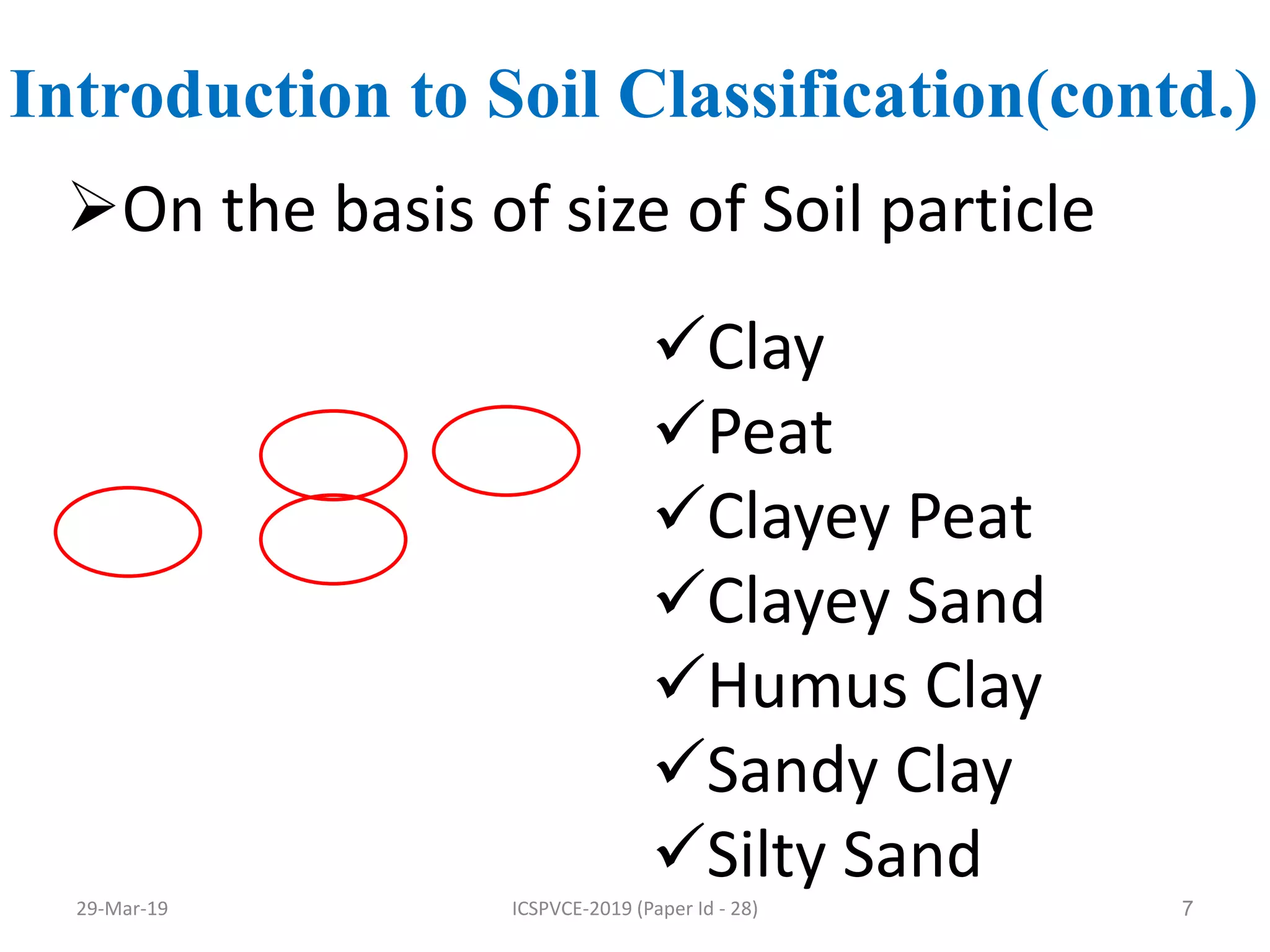 Introduction to Soil Classification(contd.)

➢On the basis of size of Soil particle

✓Clay
✓Peat
✓Clayey Peat
✓Clayey Sand
✓Humus Clay
✓Sandy Clay
✓Silty Sand

29-Mar-19

ICSPVCE-2019 (Paper Id - 28)

7